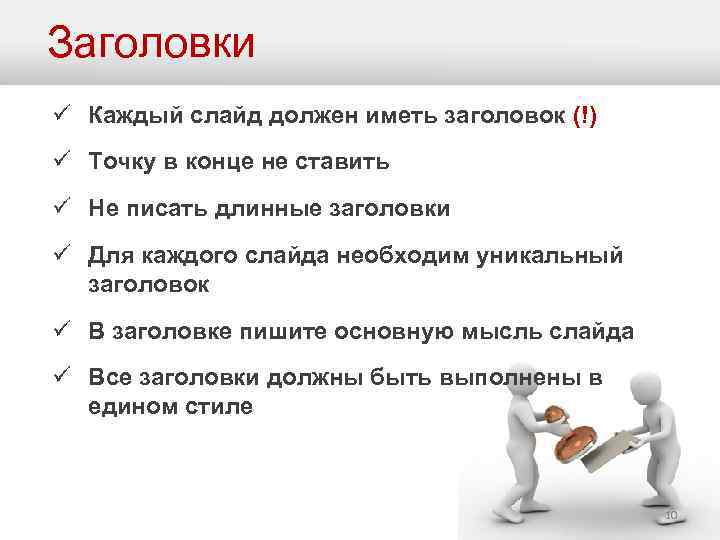 Заголовки

✓ Каждый слайд должен иметь заголовок (!)

✓ Точку в конце не ставить

✓ Не писать длинные заголовки

✓ Для каждого слайда необходим уникальный заголовок

✓ В заголовке пишите основную мысль слайда

✓ Все заголовки должны быть выполнены в едином стиле

10